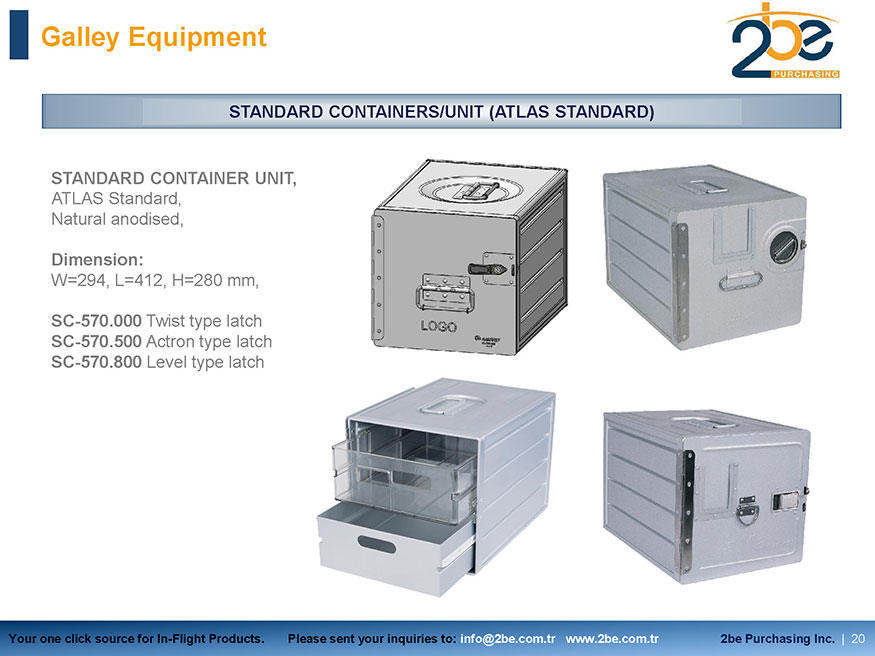 Galley Equipment

2be PURCHASING

STANDARD CONTAINERS/UNIT (ATLAS STANDARD)

STANDARD CONTAINER UNIT,
ATLAS Standard,
Natural anodised,

Dimension:
W=294, L=412, H=280 mm,

SC-570.000 Twist type latch
SC-570.500 Actron type latch
SC-570.800 Level type latch

LOGO

Your one click source for In-Flight Products. Please sent your inquiries to: info@2be.com.tr www.2be.com.tr 2be Purchasing Inc. | 20